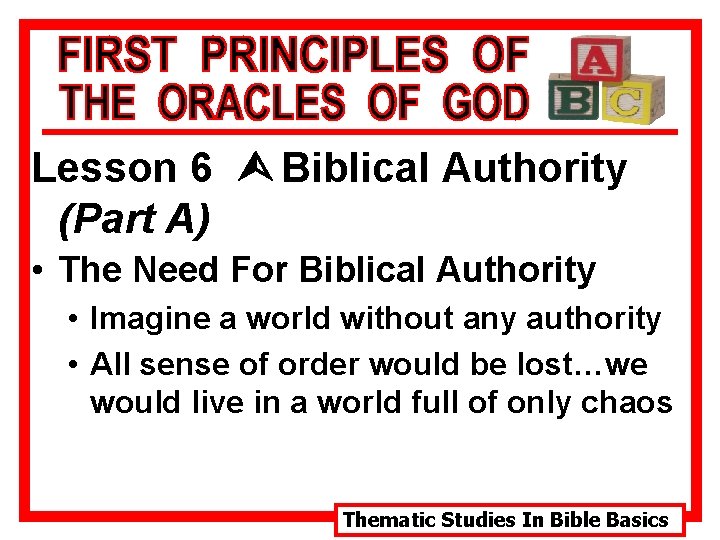 FIRST PRINCIPLES OF THE ORACLES OF GOD

A B C

Lesson 6 ⮝ Biblical Authority (Part A)

• The Need For Biblical Authority
  • Imagine a world without any authority
  • All sense of order would be lost…we would live in a world full of only chaos

Thematic Studies In Bible Basics